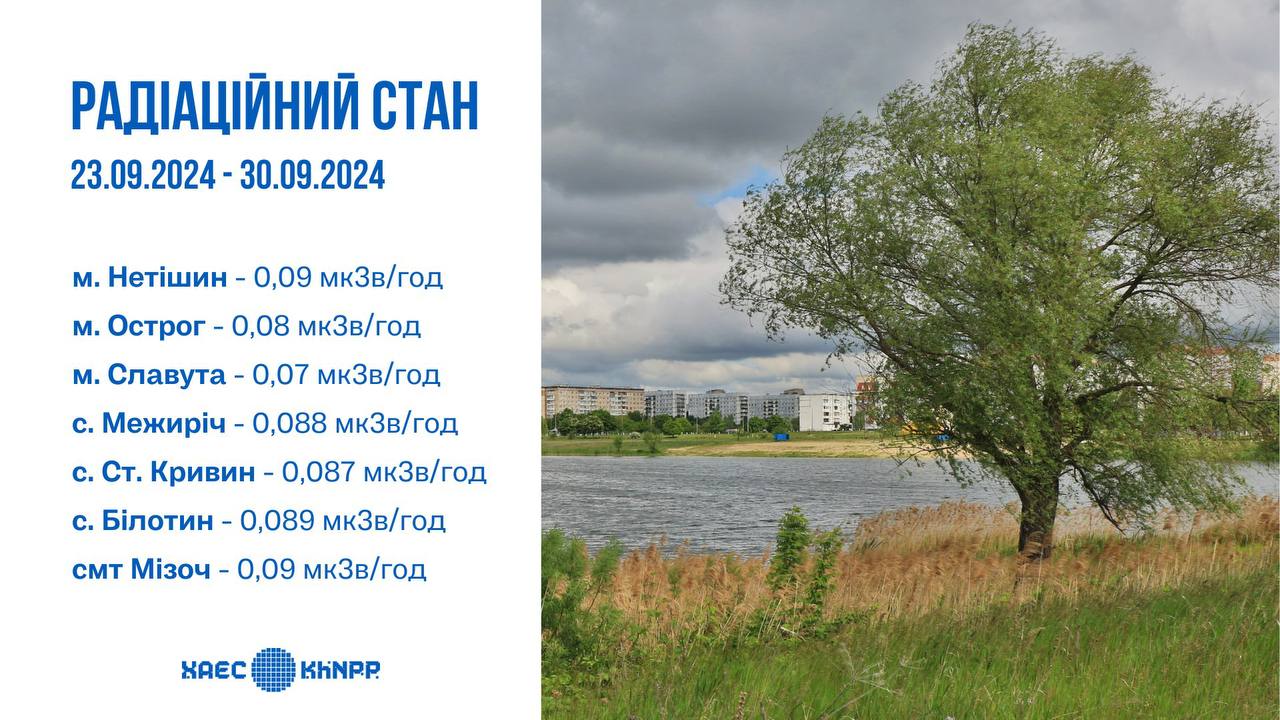 РАДІАЦІЙНИЙ СТАН
23.09.2024 - 30.09.2024

м. Нетішин - 0,09 мкЗв/год
м. Острог - 0,08 мкЗв/год
м. Славута - 0,07 мкЗв/год
с. Межиріч - 0,088 мкЗв/год
с. Ст. Кривин - 0,087 мкЗв/год
с. Білотин - 0,089 мкЗв/год
смт Мізоч - 0,09 мкЗв/год

ХАЕС KhNPP